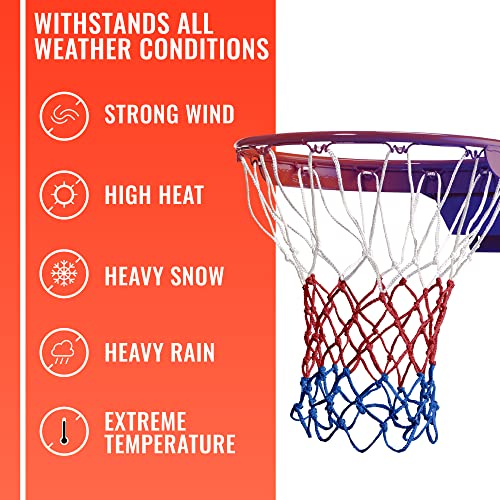 WITHSTANDS ALL WEATHER CONDITIONS

STRONG WIND

HIGH HEAT

HEAVY SNOW

HEAVY RAIN

EXTREME TEMPERATURE